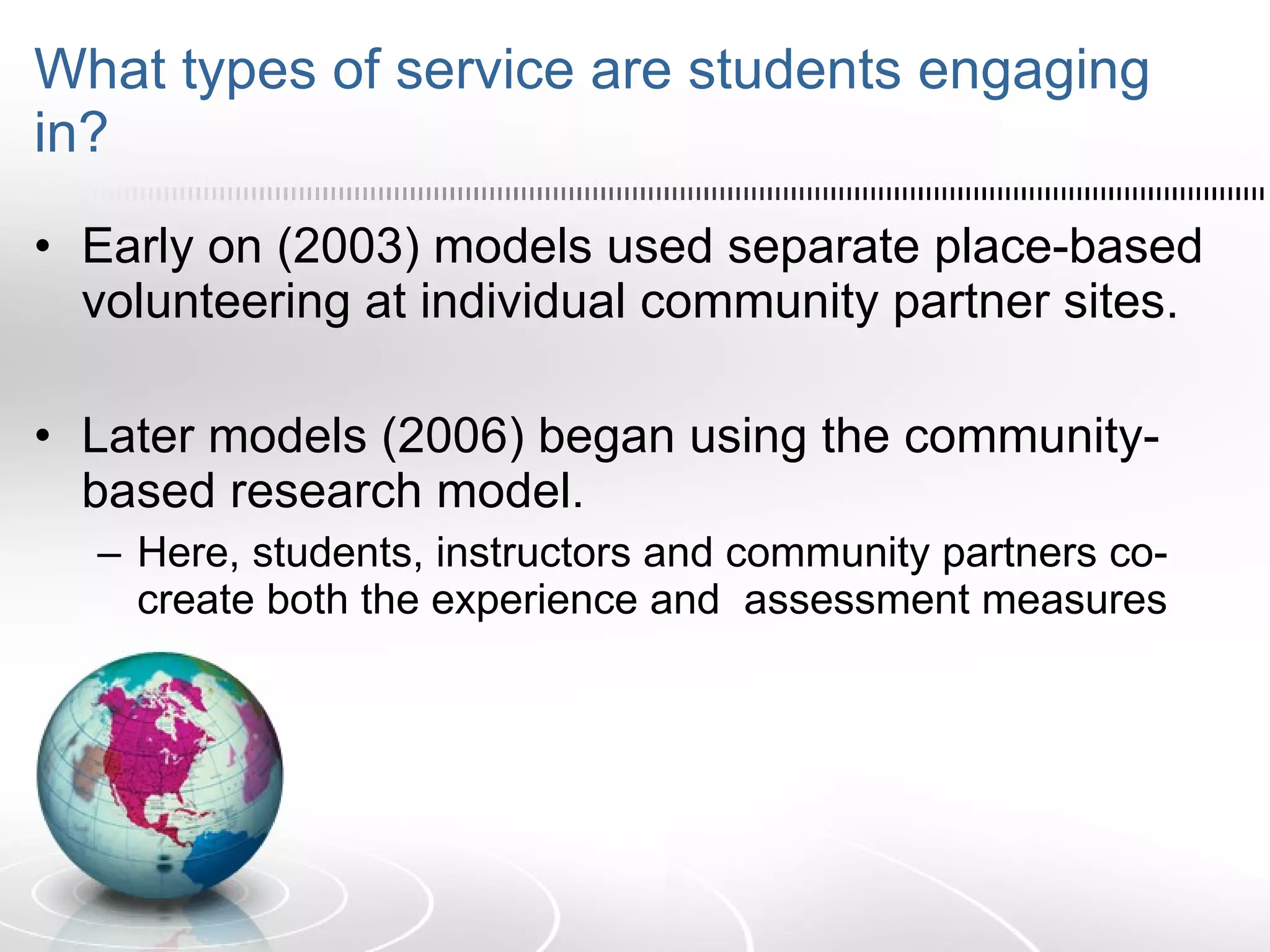 What types of service are students engaging in?

• Early on (2003) models used separate place-based volunteering at individual community partner sites.

• Later models (2006) began using the community-based research model.
– Here, students, instructors and community partners co-create both the experience and  assessment measures